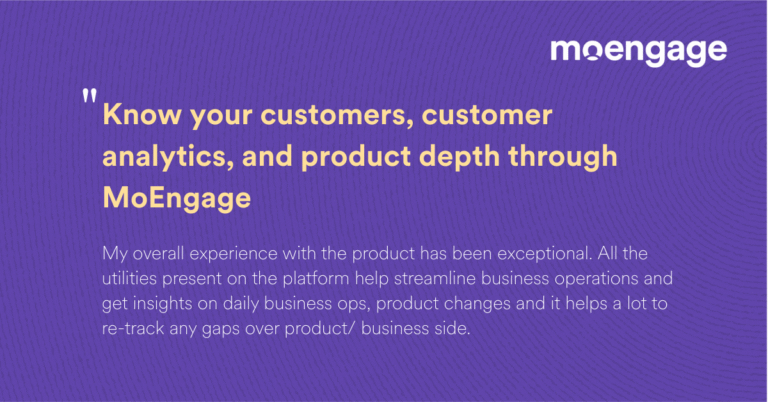 moengage

"Know your customers, customer analytics, and product depth through MoEngage

My overall experience with the product has been exceptional. All the utilities present on the platform help streamline business operations and get insights on daily business ops, product changes and it helps a lot to re-track any gaps over product/ business side.